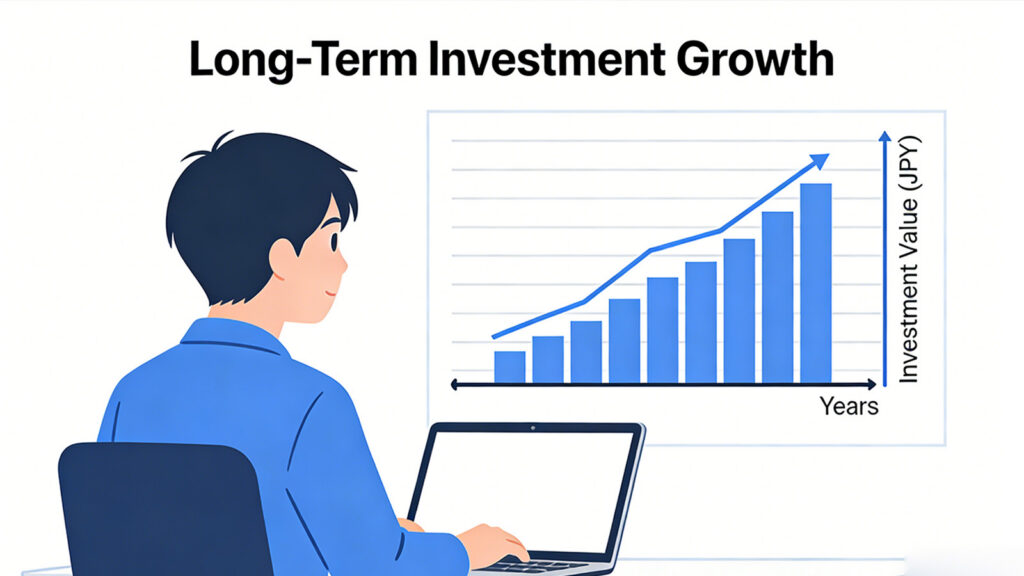 Long-Term Investment Growth

Investment Value (JPY)

Years